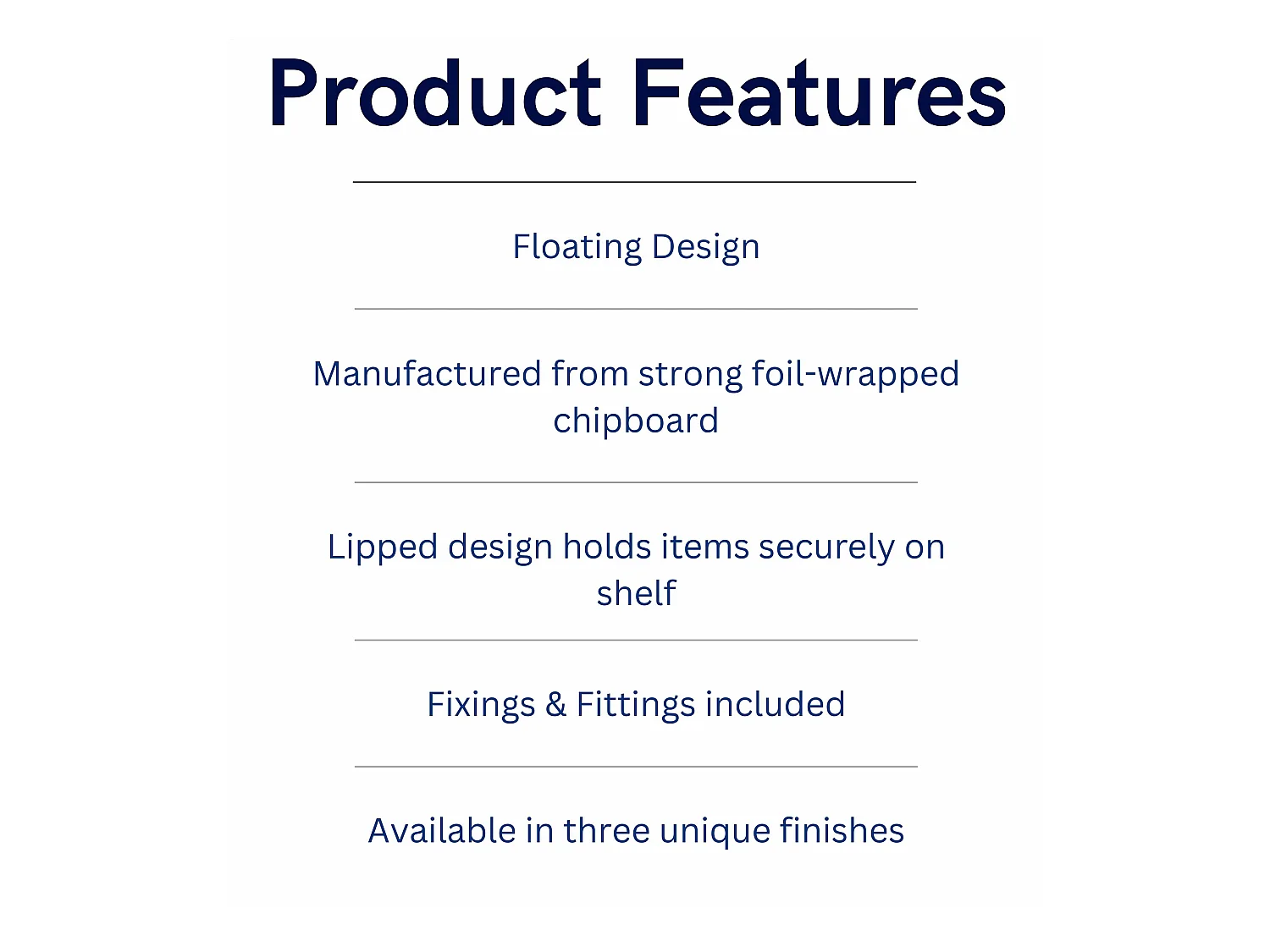 Product Features

Floating Design

Manufactured from strong foil-wrapped chipboard

Lipped design holds items securely on shelf

Fixings & Fittings included

Available in three unique finishes